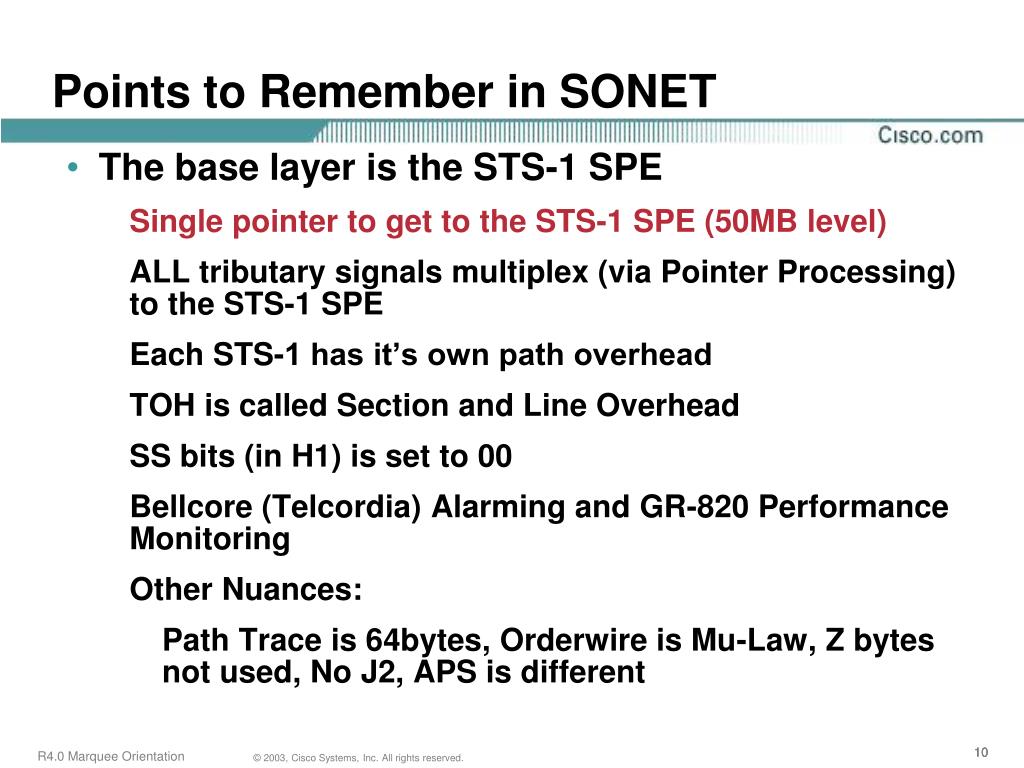 Points to Remember in SONET

Cisco.com

• The base layer is the STS-1 SPE

Single pointer to get to the STS-1 SPE (50MB level)

ALL tributary signals multiplex (via Pointer Processing) to the STS-1 SPE

Each STS-1 has it's own path overhead

TOH is called Section and Line Overhead

SS bits (in H1) is set to 00

Bellcore (Telcordia) Alarming and GR-820 Performance Monitoring

Other Nuances:

Path Trace is 64bytes, Orderwire is Mu-Law, Z bytes not used, No J2, APS is different

R4.0 Marquee Orientation

© 2003, Cisco Systems, Inc. All rights reserved.

10